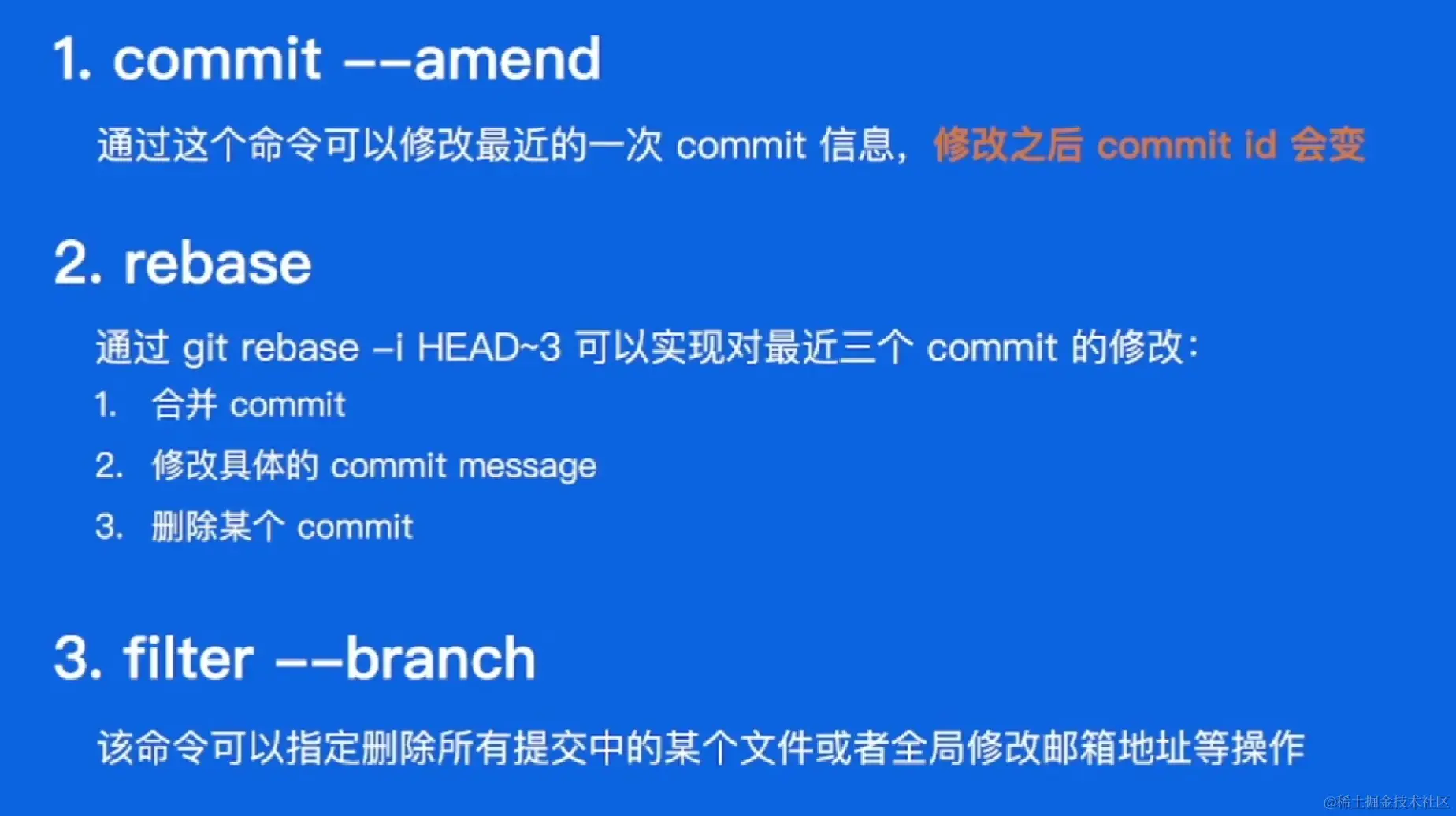 1. commit --amend

通过这个命令可以修改最近的一次 commit 信息，修改之后 commit id 会变

2. rebase

通过 git rebase -i HEAD~3 可以实现对最近三个 commit 的修改：

1. 合并 commit
2. 修改具体的 commit message
3. 删除某个 commit

3. filter --branch

该命令可以指定删除所有提交中的某个文件或者全局修改邮箱地址等操作

@稀土掘金技术社区